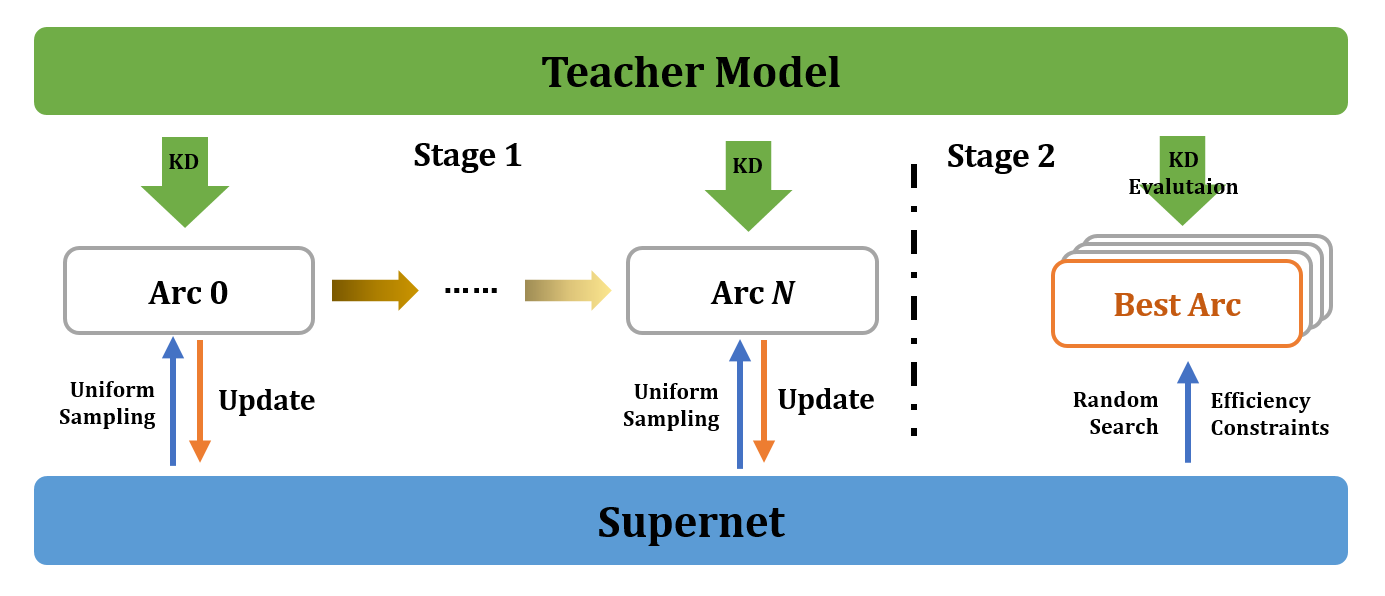 Teacher Model

KD

Stage 1

KD

Stage 2

KD
Evalutaion

Arc 0

······

Arc $N$

Best Arc

Uniform Sampling

Update

Uniform Sampling

Update

Random Search

Efficiency Constraints

Supernet